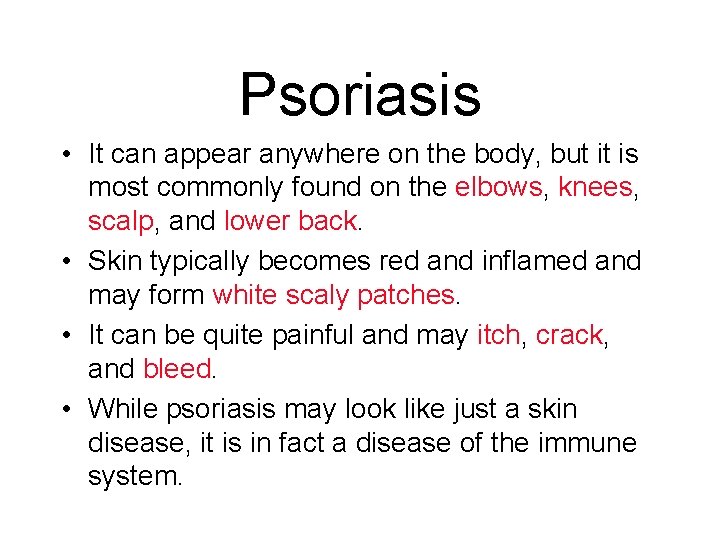 Psoriasis

• It can appear anywhere on the body, but it is most commonly found on the elbows, knees, scalp, and lower back.

• Skin typically becomes red and inflamed and may form white scaly patches.

• It can be quite painful and may itch, crack, and bleed.

• While psoriasis may look like just a skin disease, it is in fact a disease of the immune system.